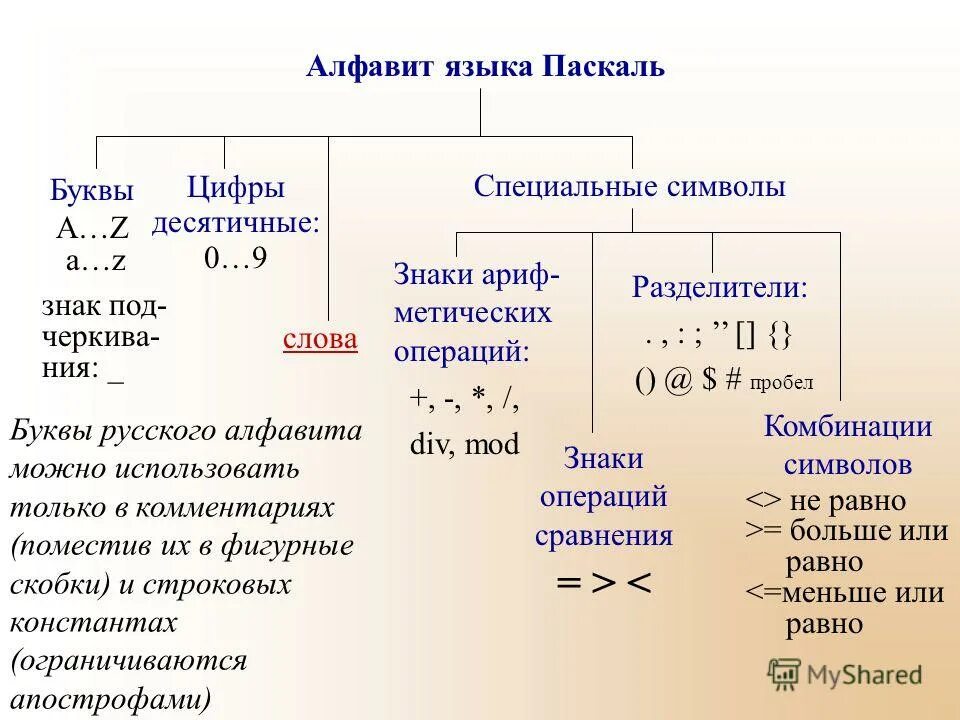 Алфавит языка Паскаль

Буквы
A…Z
a…z

знак подчеркивания: _

Цифры десятичные:
0…9

слова

Специальные символы

Знаки арифметических операций:
+, -, *, /,
div, mod

Знаки операций сравнения
= > <

Разделители:
. , : ; ’’ [] {}
() @ $ # пробел

Комбинации символов
<> не равно
>= больше или равно
<=меньше или равно

Буквы русского алфавита можно использовать только в комментариях (поместив их в фигурные скобки) и строковых константах (ограничиваются апострофами)

MyShared